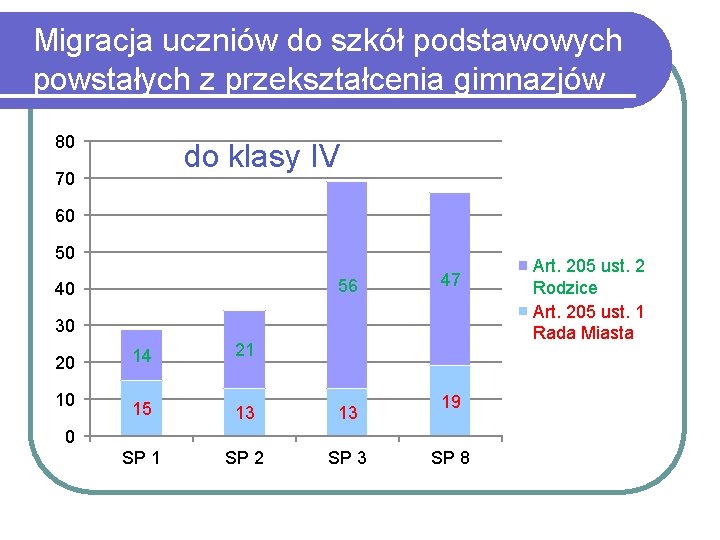 Migracja uczniów do szkół podstawowych powstałych z przekształcenia gimnazjów

do klasy IV

80
70
60
50
40
30
20
10
0

14
15
21
13
56
13
47
19

SP 1
SP 2
SP 3
SP 8

Art. 205 ust. 2 Rodzice
Art. 205 ust. 1 Rada Miasta